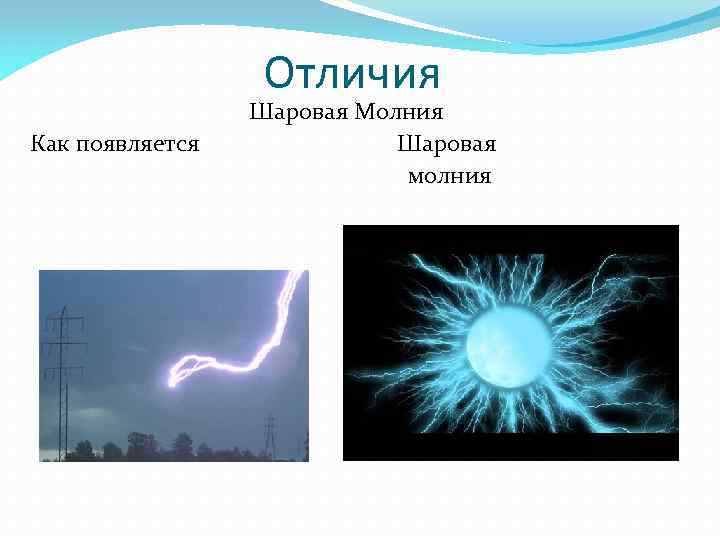 Отличия

Шаровая Молния

Как появляется

Шаровая молния